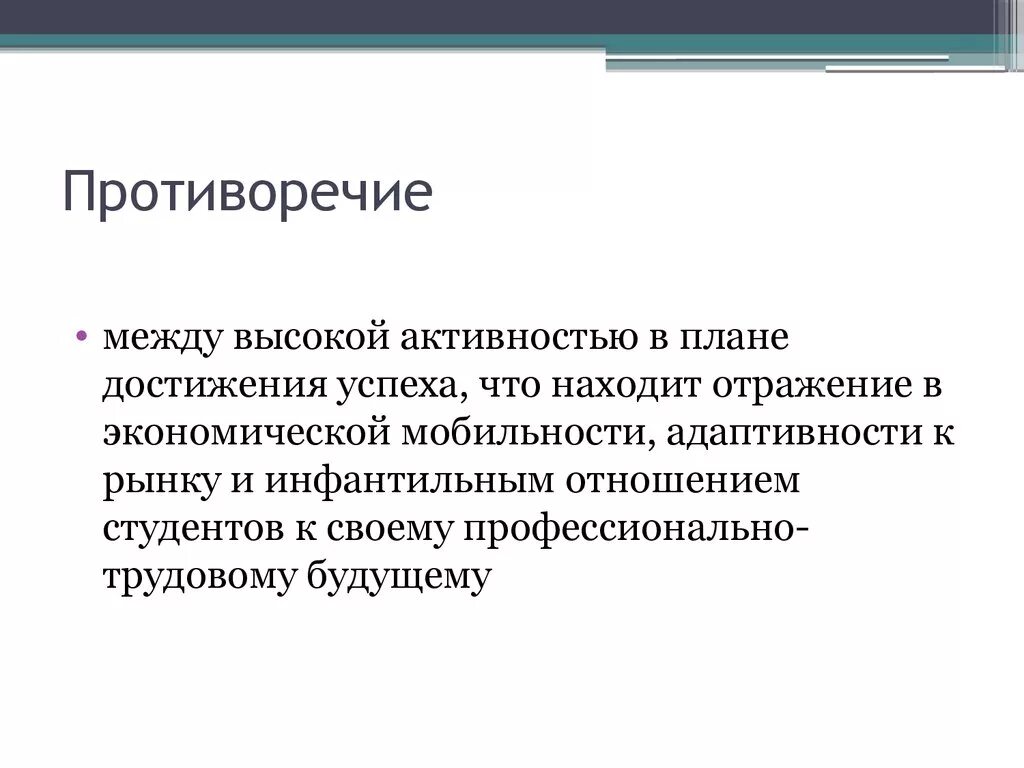 Противоречие

• между высокой активностью в плане достижения успеха, что находит отражение в экономической мобильности, адаптивности к рынку и инфантильным отношением студентов к своему профессионально-трудовому будущему